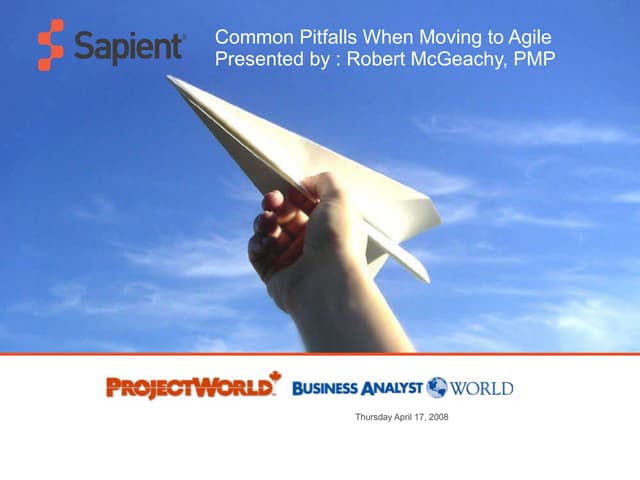 Sapient

Common Pitfalls When Moving to Agile
Presented by : Robert McGeachy, PMP

PROJECTWORLD

BUSINESS ANALYST WORLD

Thursday April 17, 2008